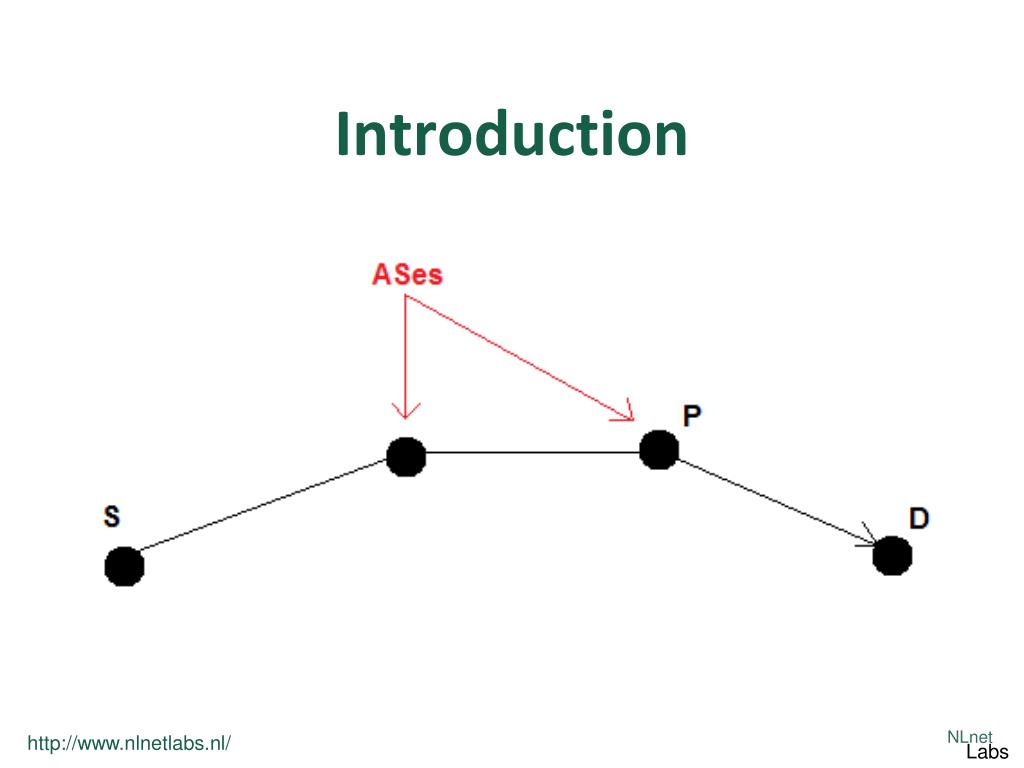 Introduction

ASes

P

S

D

http://www.nlnetlabs.nl/

NLnet
Labs